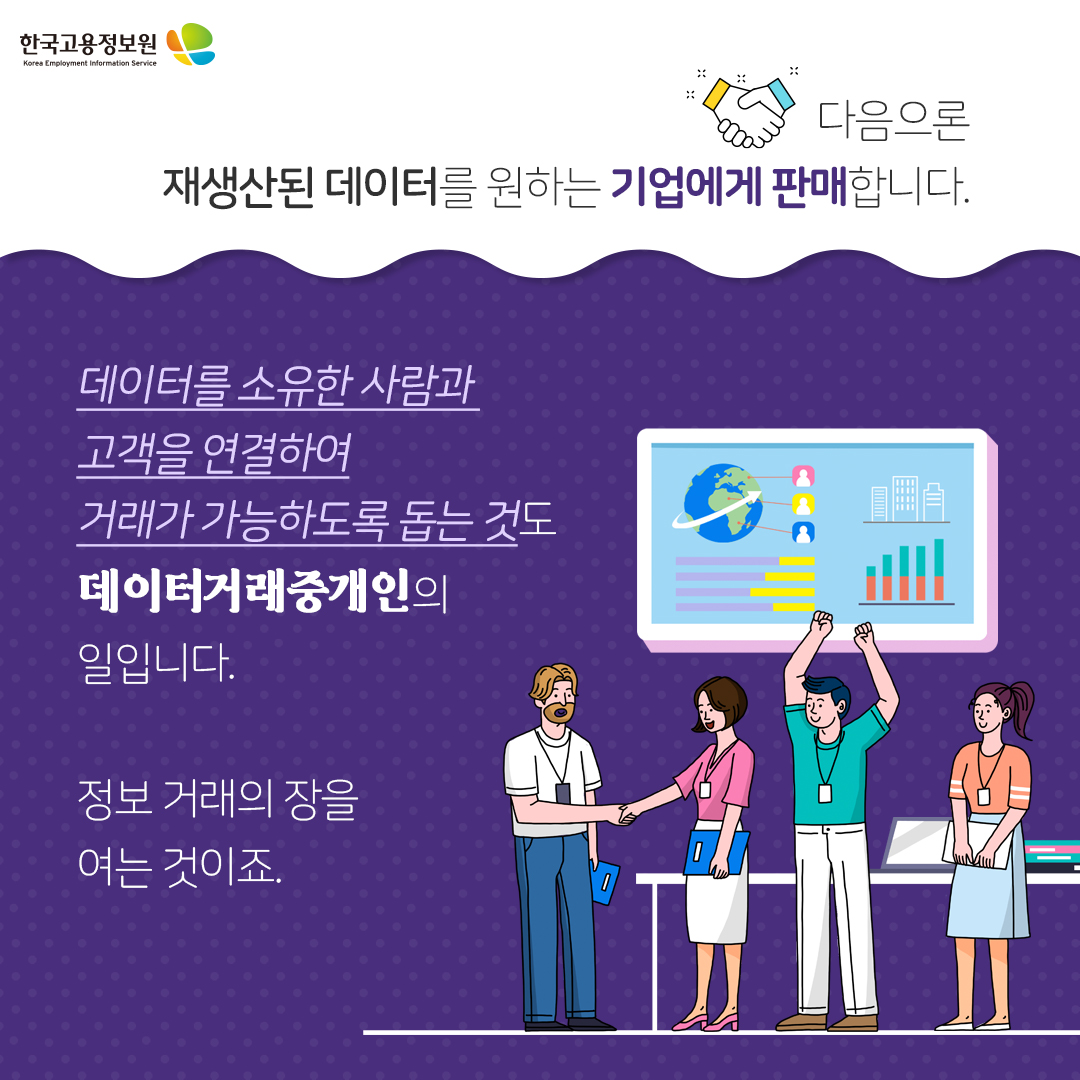 한국고용정보원
Korea Employment Information Service

다음으론
재생산된 데이터를 원하는 기업에게 판매합니다.

데이터를 소유한 사람과 고객을 연결하여 거래가 가능하도록 돕는 것도 데이터거래중개인의 일입니다.

정보 거래의 장을 여는 것이죠.